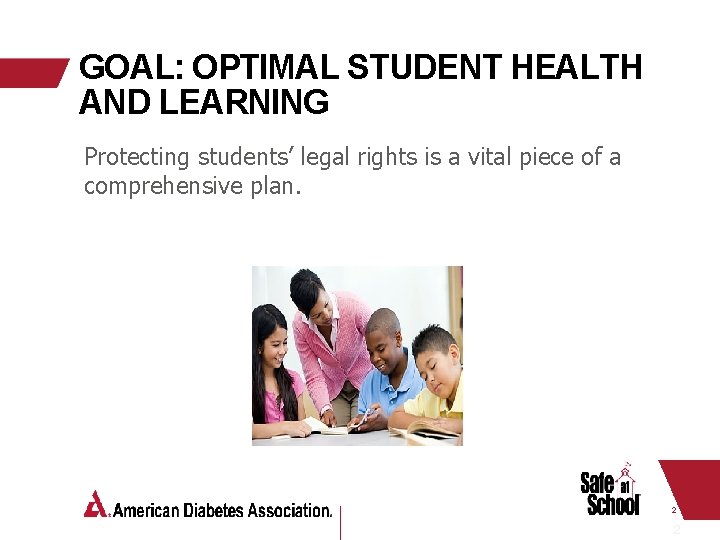 GOAL: OPTIMAL STUDENT HEALTH AND LEARNING

Protecting students' legal rights is a vital piece of a comprehensive plan.

American Diabetes Association.

Safe at School

2

2